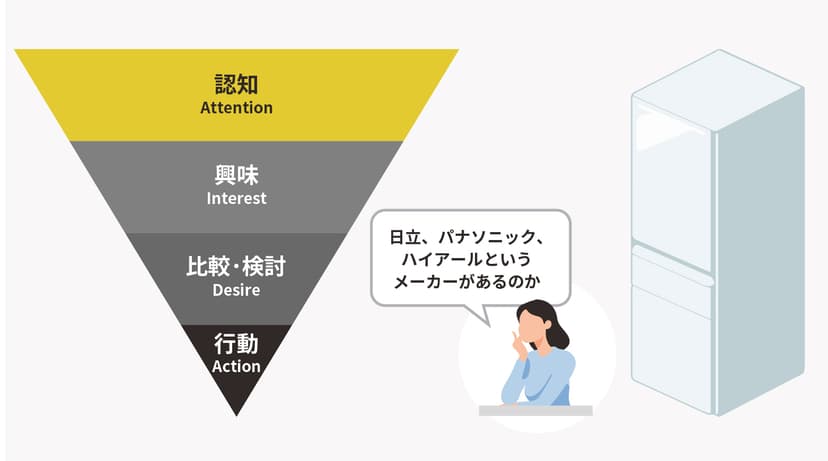 認知
Attention

興味
Interest

比較・検討
Desire

行動
Action

日立、パナソニック、ハイアールというメーカーがあるのか